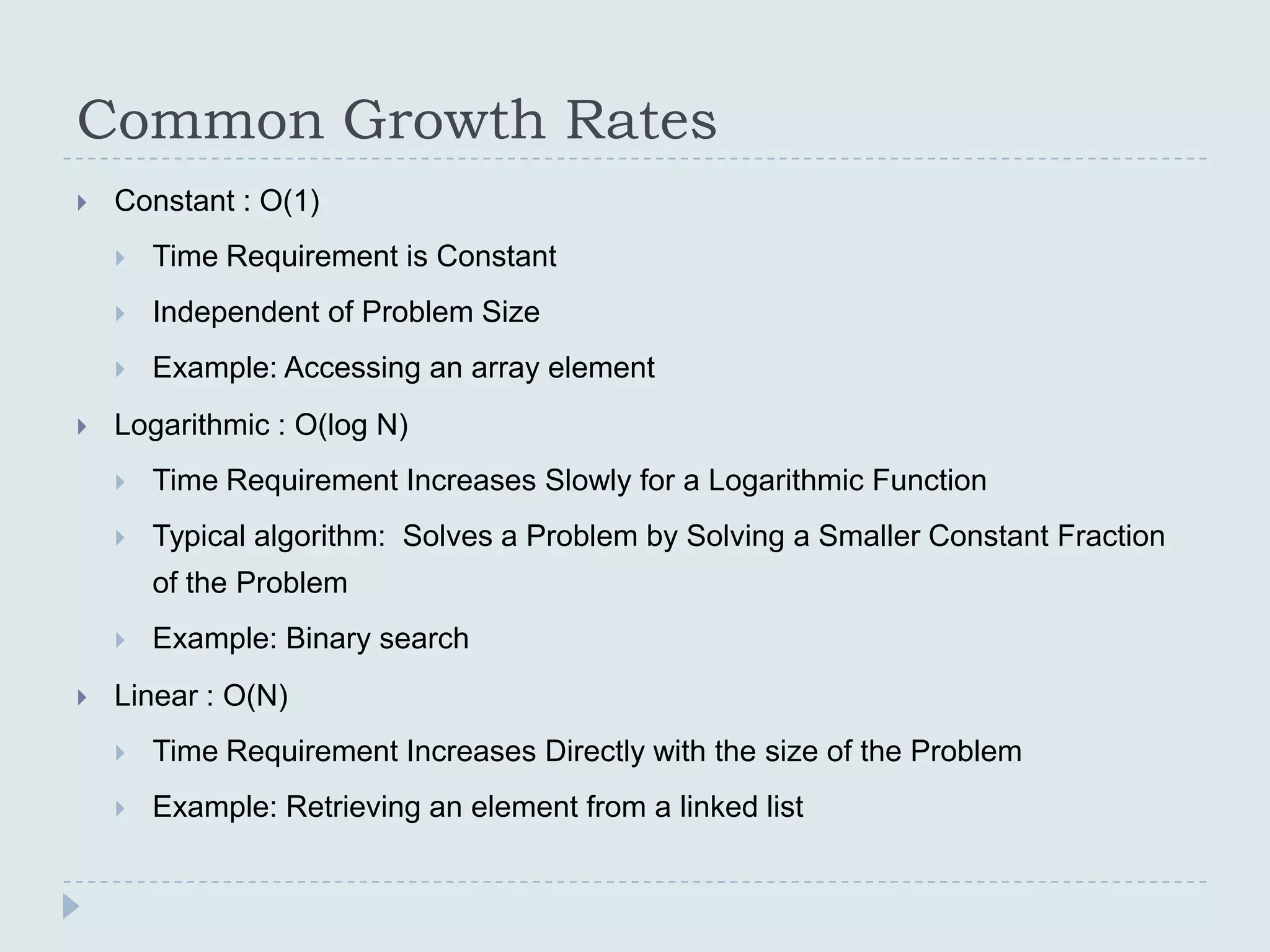 Common Growth Rates

Constant : O(1)

Time Requirement is Constant

Independent of Problem Size

Example: Accessing an array element

Logarithmic : O(log N)

Time Requirement Increases Slowly for a Logarithmic Function

Typical algorithm: Solves a Problem by Solving a Smaller Constant Fraction of the Problem

Example: Binary search

Linear : O(N)

Time Requirement Increases Directly with the size of the Problem

Example: Retrieving an element from a linked list